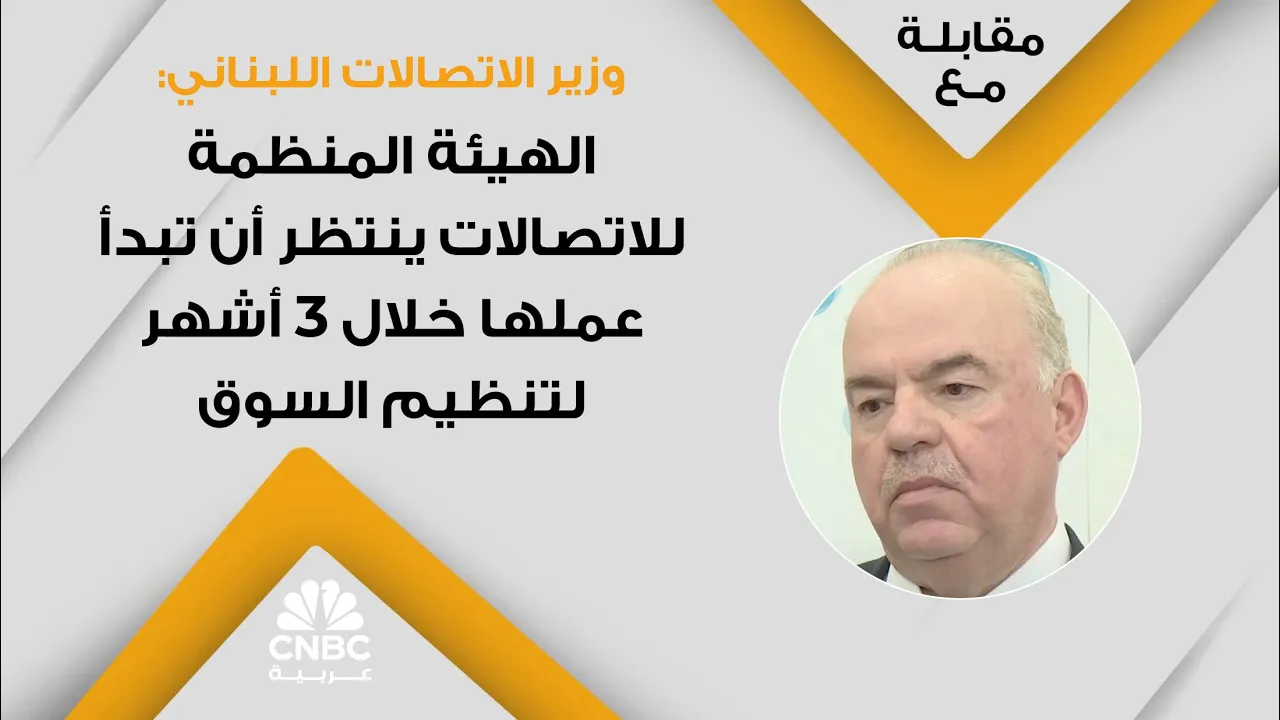 مقابلة
مع

وزير الاتصالات اللبناني:

الهيئة المنظمة للاتصالات ينتظر أن تبدأ عملها خلال 3 أشهر لتنظيم السوق

CNBC
عربية